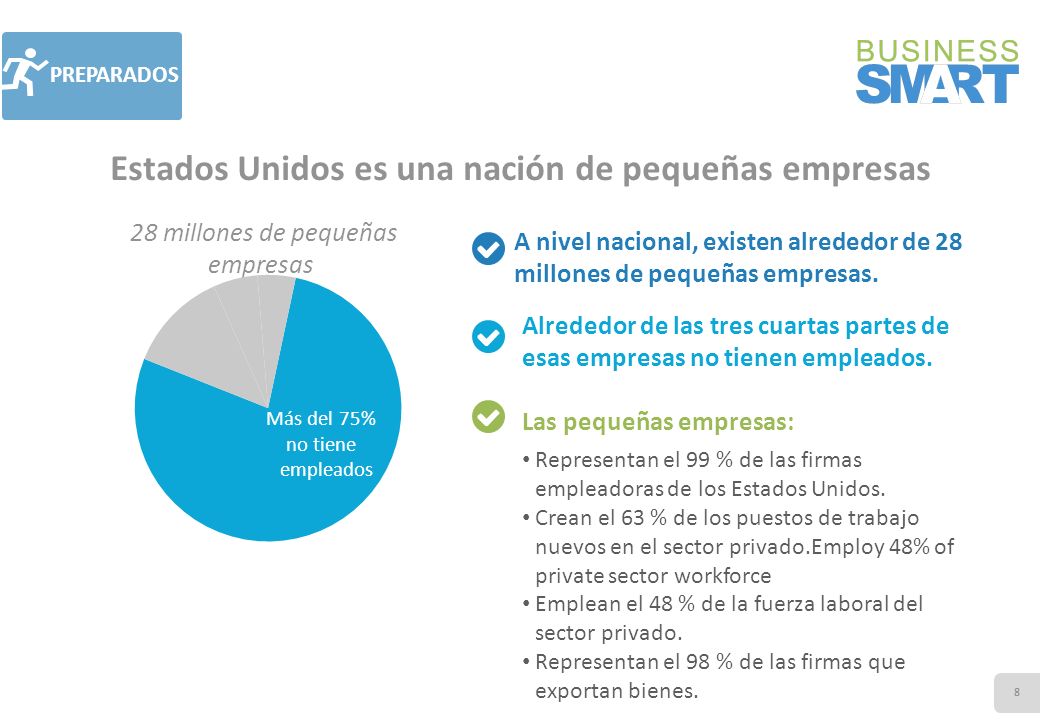 PREPARADOS

BUSINESS SMART

Estados Unidos es una nación de pequeñas empresas

28 millones de pequeñas empresas

Más del 75% no tiene empleados

A nivel nacional, existen alrededor de 28 millones de pequeñas empresas.

Alrededor de las tres cuartas partes de esas empresas no tienen empleados.

Las pequeñas empresas:

• Representan el 99 % de las firmas empleadoras de los Estados Unidos.
• Crean el 63 % de los puestos de trabajo nuevos en el sector privado.Employ 48% of private sector workforce
• Emplean el 48 % de la fuerza laboral del sector privado.
• Representan el 98 % de las firmas que exportan bienes.

8